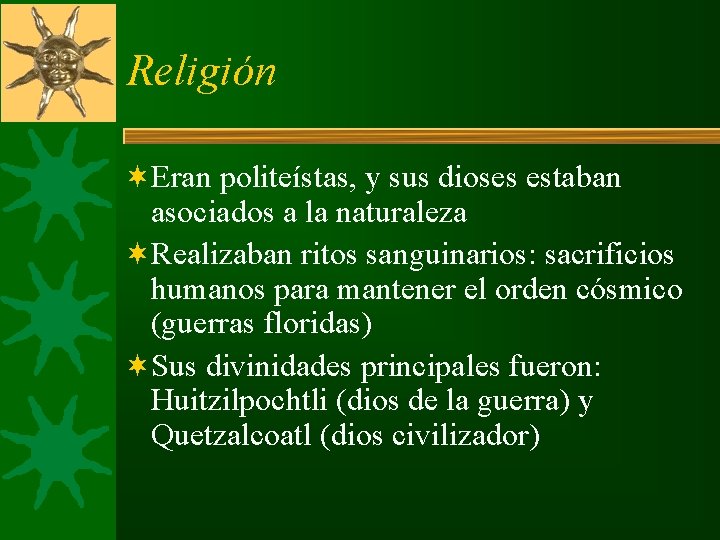 Religión

Eran politeístas, y sus dioses estaban asociados a la naturaleza

Realizaban ritos sanguinarios: sacrificios humanos para mantener el orden cósmico (guerras floridas)

Sus divinidades principales fueron: Huitzilpochtli (dios de la guerra) y Quetzalcoatl (dios civilizador)